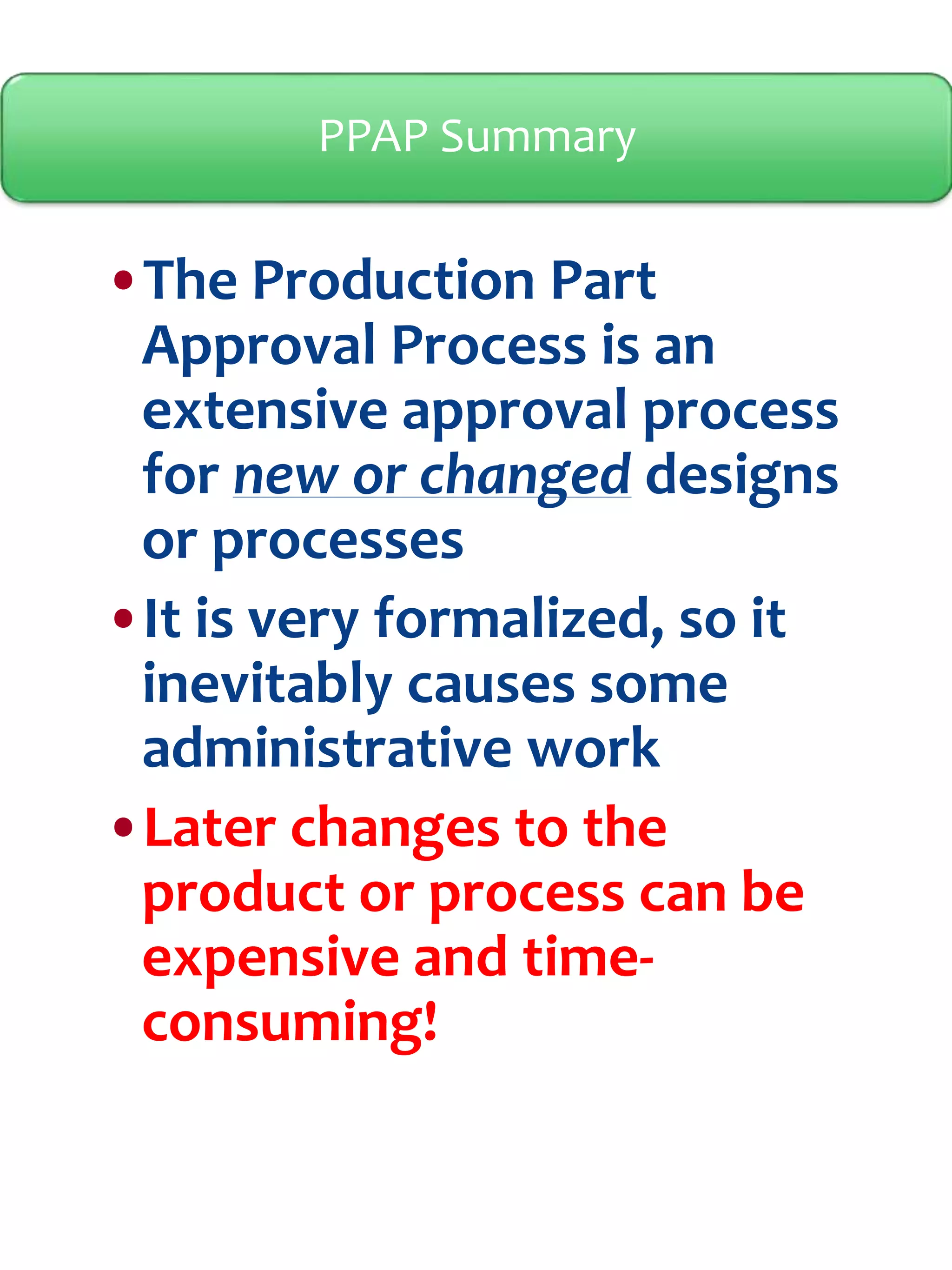 PPAP Summary

• The Production Part Approval Process is an extensive approval process for new or changed designs or processes

• It is very formalized, so it inevitably causes some administrative work

• Later changes to the product or process can be expensive and time-consuming!